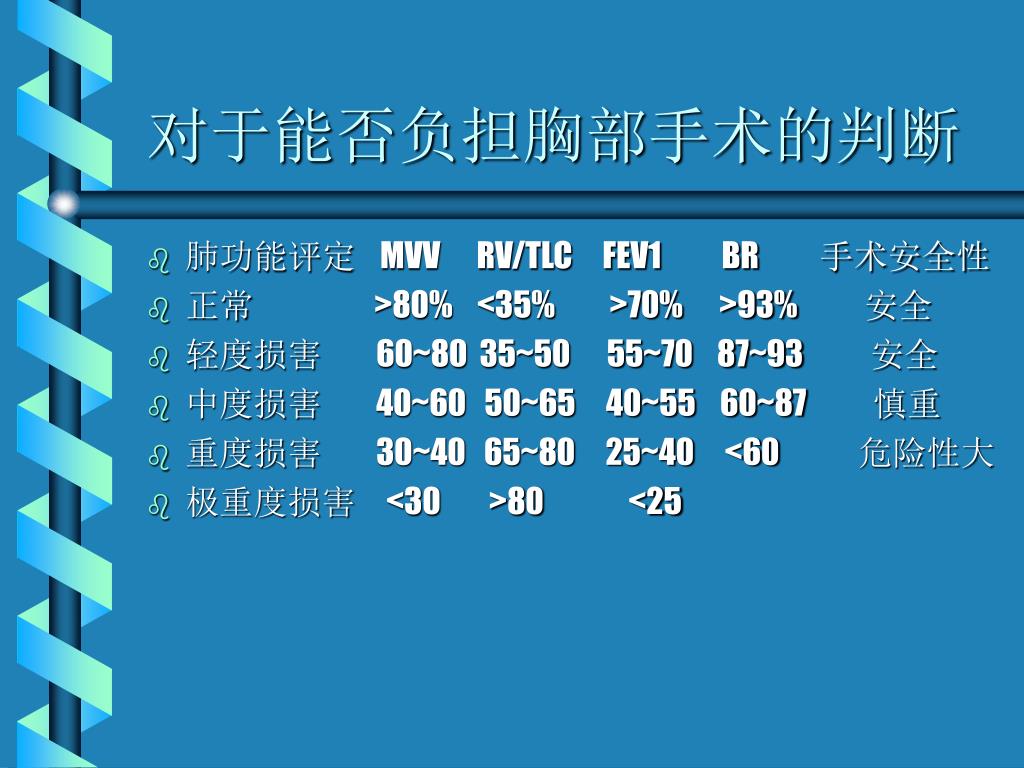 对于能否负担胸部手术的判断

| 肺功能评定 | MVV | RV/TLC | FEV1 | BR | 手术安全性 |
|---|---|---|---|---|---|
| 正常 | >80% | <35% | >70% | >93% | 安全 |
| 轻度损害 | 60~80 | 35~50 | 55~70 | 87~93 | 安全 |
| 中度损害 | 40~60 | 50~65 | 40~55 | 60~87 | 慎重 |
| 重度损害 | 30~40 | 65~80 | 25~40 | <60 | 危险性大 |
| 极重度损害 | <30 | >80 | <25 | | |